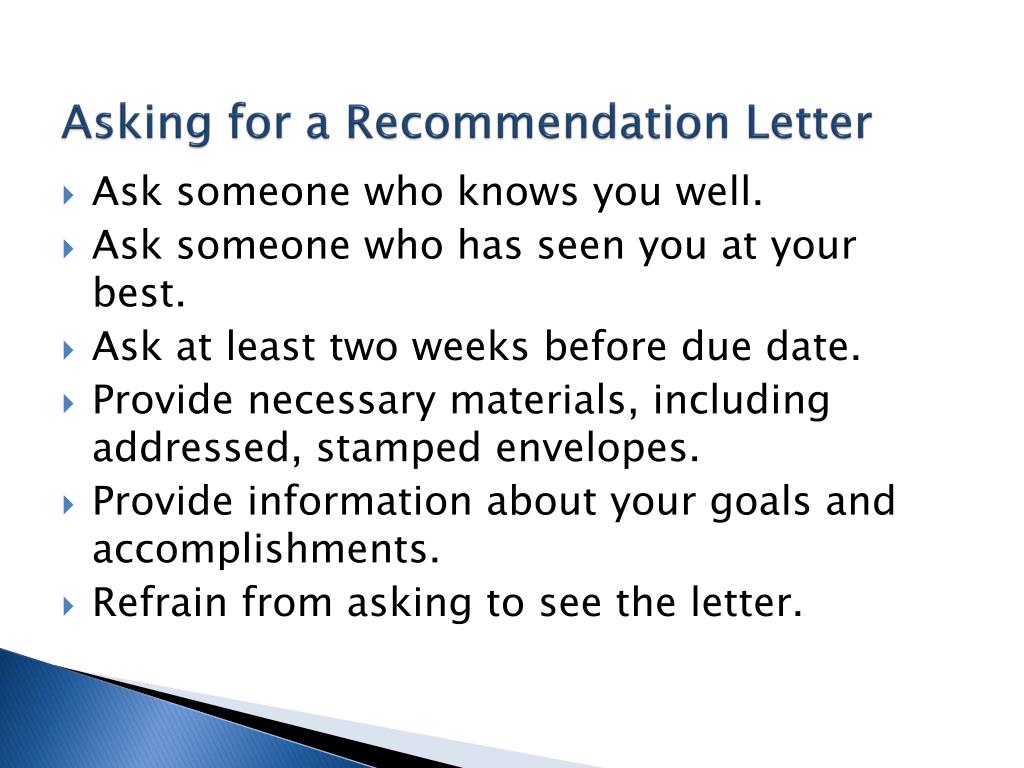 Asking for a Recommendation Letter

Ask someone who knows you well.

Ask someone who has seen you at your best.

Ask at least two weeks before due date.

Provide necessary materials, including addressed, stamped envelopes.

Provide information about your goals and accomplishments.

Refrain from asking to see the letter.